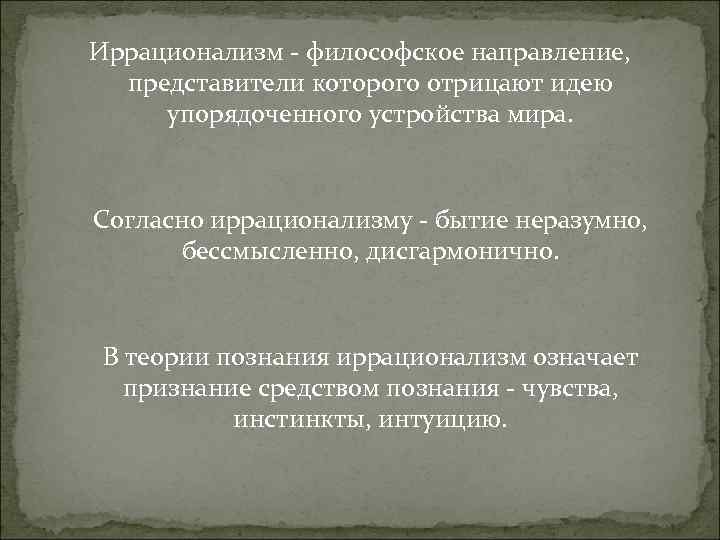 Иррационализм - философское направление, представители которого отрицают идею упорядоченного устройства мира.

Согласно иррационализму - бытие неразумно, бессмысленно, дисгармонично.

В теории познания иррационализм означает признание средством познания - чувства, инстинкты, интуицию.